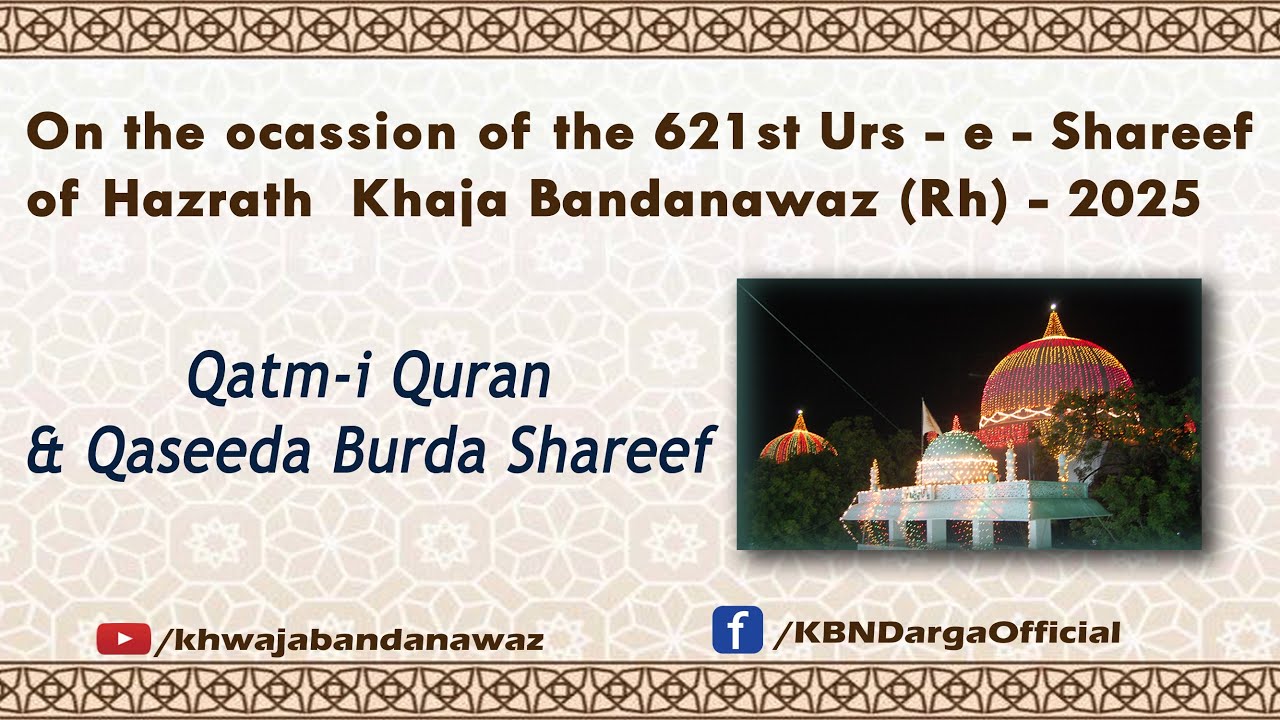 On the ocassion of the 621st Urs - e - Shareef of Hazrath Khaja Bandanawaz (Rh) - 2025

Qatm-i Quran
& Qaseeda Burda Shareef

/khwajabandanawaz

f /KBNDargaOfficial